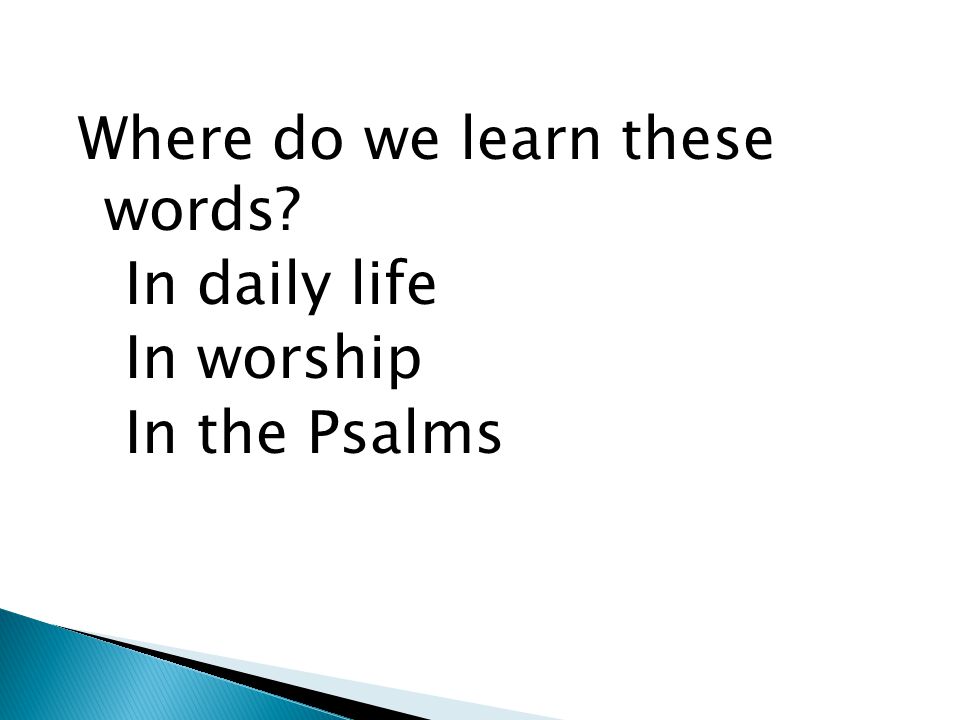 Where do we learn these words?

In daily life

In worship

In the Psalms